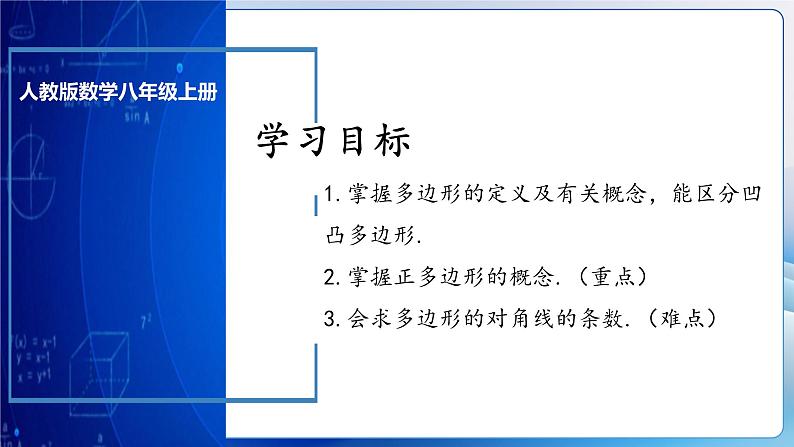 人教版数学八年级上册

学习目标

1. 掌握多边形的定义及有关概念，能区分凹凸多边形.

2. 掌握正多边形的概念.（重点）

3. 会求多边形的对角线的条数.（难点）